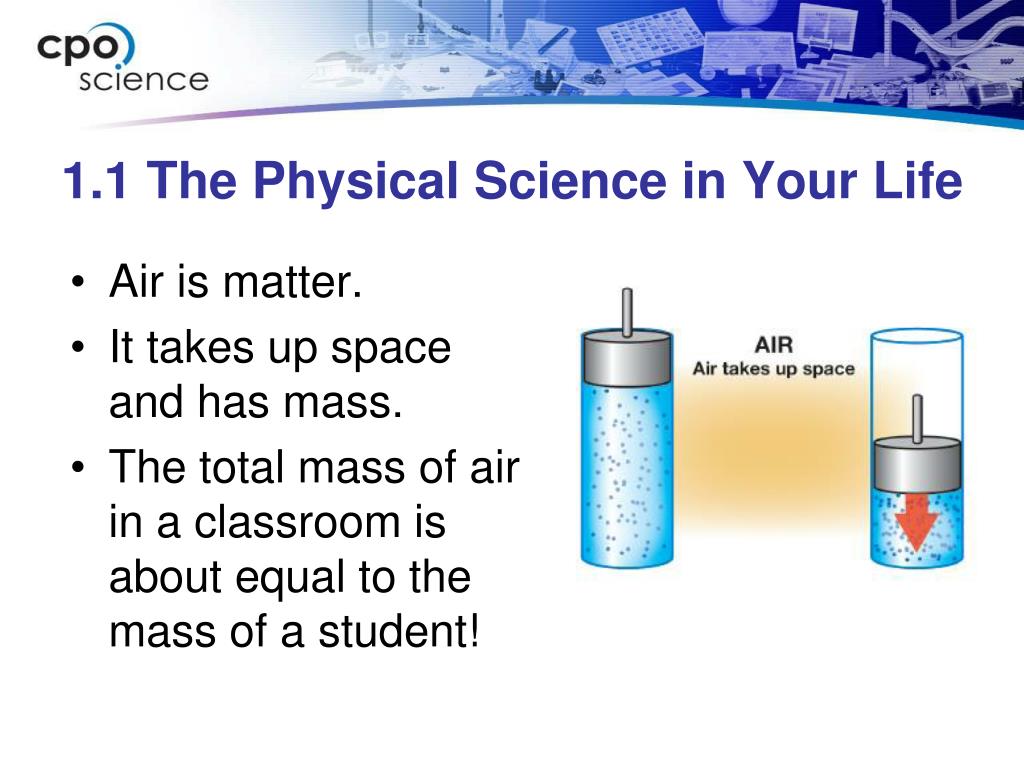 cpo science

1.1 The Physical Science in Your Life

• Air is matter.
• It takes up space and has mass.
• The total mass of air in a classroom is about equal to the mass of a student!

AIR
Air takes up space